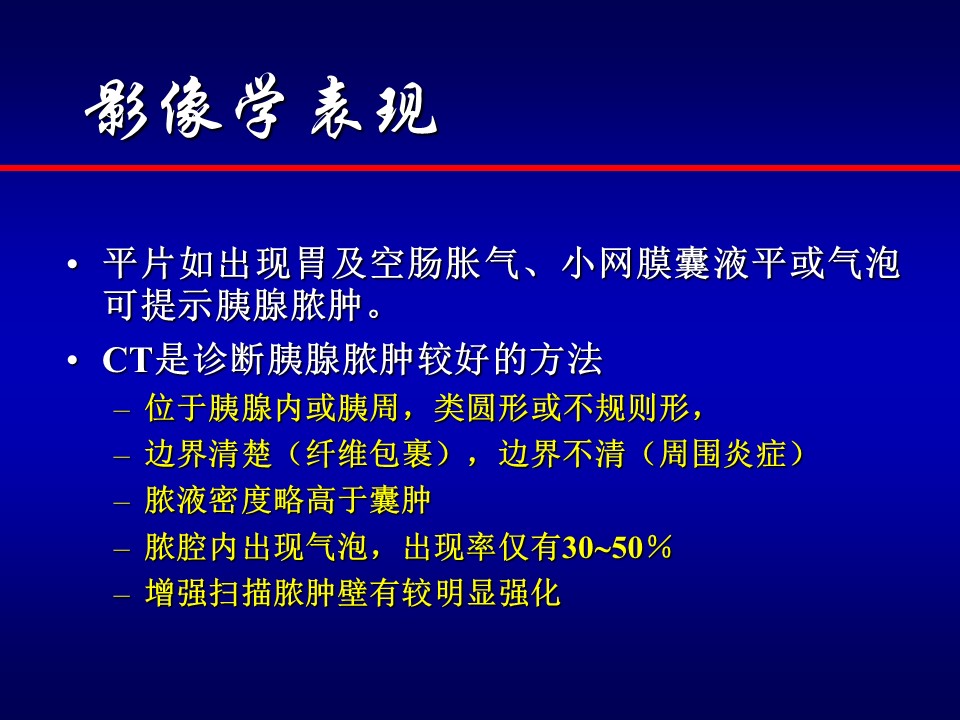 影像学表现

• 平片如出现胃及空肠胀气、小网膜囊液平或气泡可提示胰腺脓肿。

• CT是诊断胰腺脓肿较好的方法
  – 位于胰腺内或胰周，类圆形或不规则形，
  – 边界清楚（纤维包裹），边界不清（周围炎症）
  – 脓液密度略高于囊肿
  – 脓腔内出现气泡，出现率仅有30~50％
  – 增强扫描脓肿壁有较明显强化